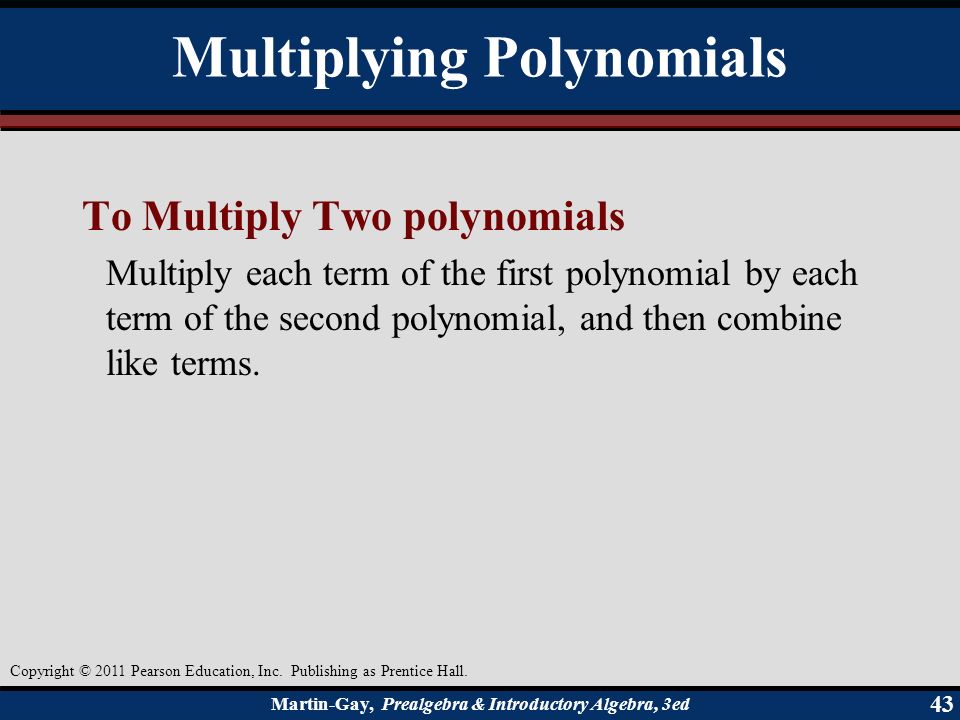 Multiplying Polynomials

To Multiply Two polynomials

Multiply each term of the first polynomial by each term of the second polynomial, and then combine like terms.

Copyright © 2011 Pearson Education, Inc. Publishing as Prentice Hall.

Martin-Gay, Prealgebra & Introductory Algebra, 3ed

43